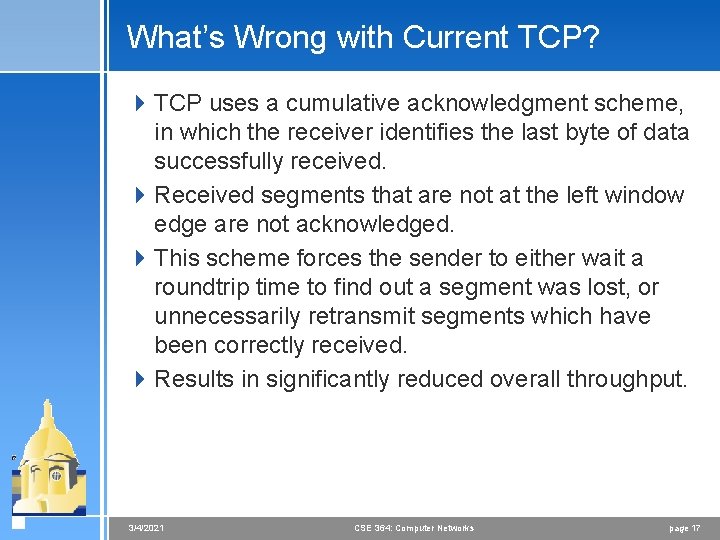 What's Wrong with Current TCP?

TCP uses a cumulative acknowledgment scheme, in which the receiver identifies the last byte of data successfully received.

Received segments that are not at the left window edge are not acknowledged.

This scheme forces the sender to either wait a roundtrip time to find out a segment was lost, or unnecessarily retransmit segments which have been correctly received.

Results in significantly reduced overall throughput.

3/4/2021 CSE 364: Computer Networks page 17